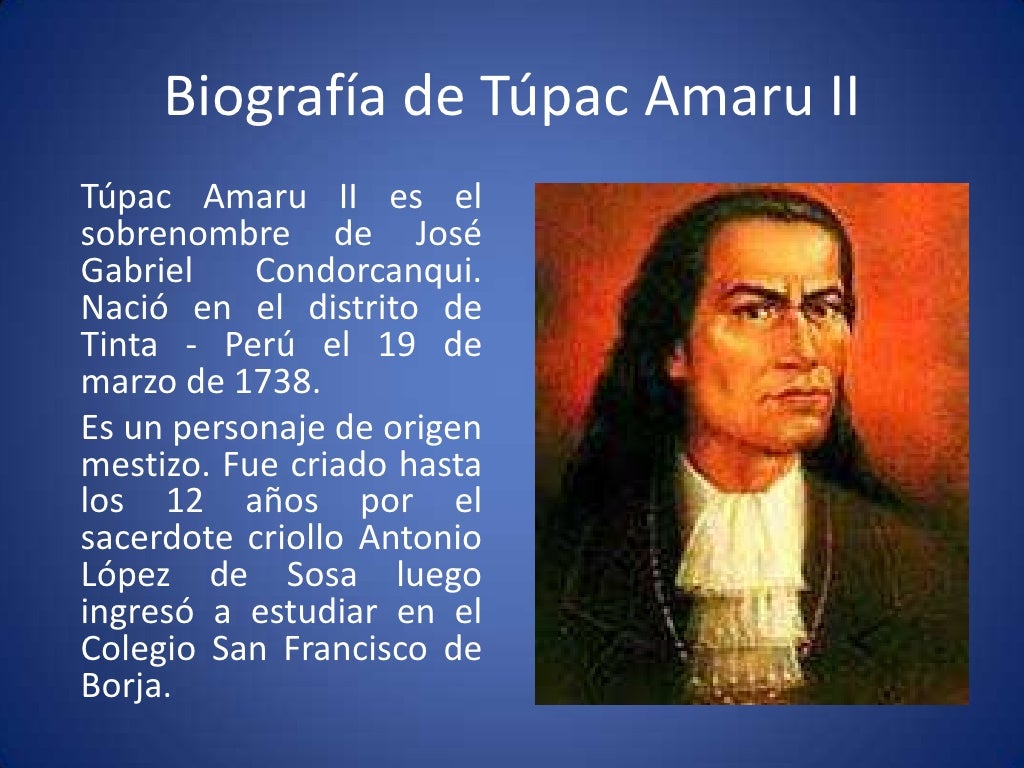 Biografía de Túpac Amaru II

Túpac Amaru II es el sobrenombre de José Gabriel Condorcanqui. Nació en el distrito de Tinta - Perú el 19 de marzo de 1738.

Es un personaje de origen mestizo. Fue criado hasta los 12 años por el sacerdote criollo Antonio López de Sosa luego ingresó a estudiar en el Colegio San Francisco de Borja.